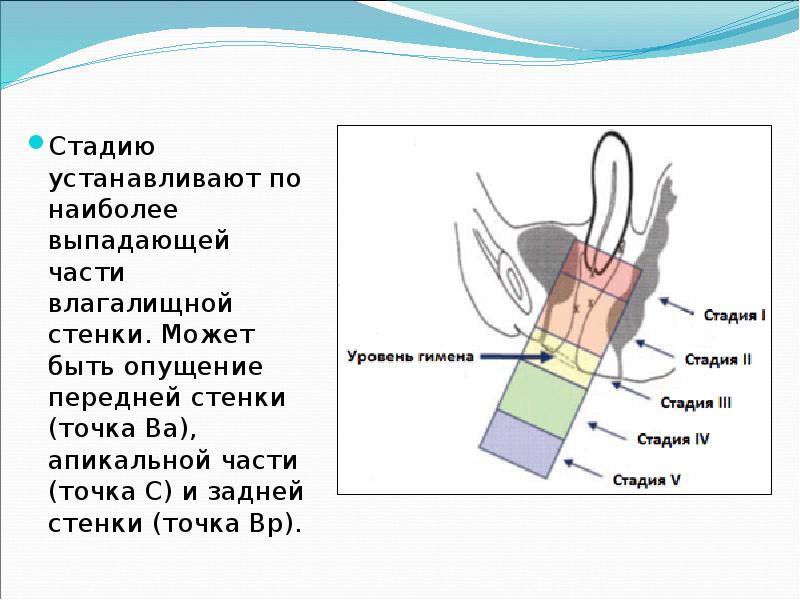 Стадию устанавливают по наиболее выпадающей части влагалищной стенки. Может быть опущение передней стенки (точка Ва), апикальной части (точка С) и задней стенки (точка Вр).

Уровень гимена

Стадия I

Стадия II

Стадия III

Стадия IV

Стадия V